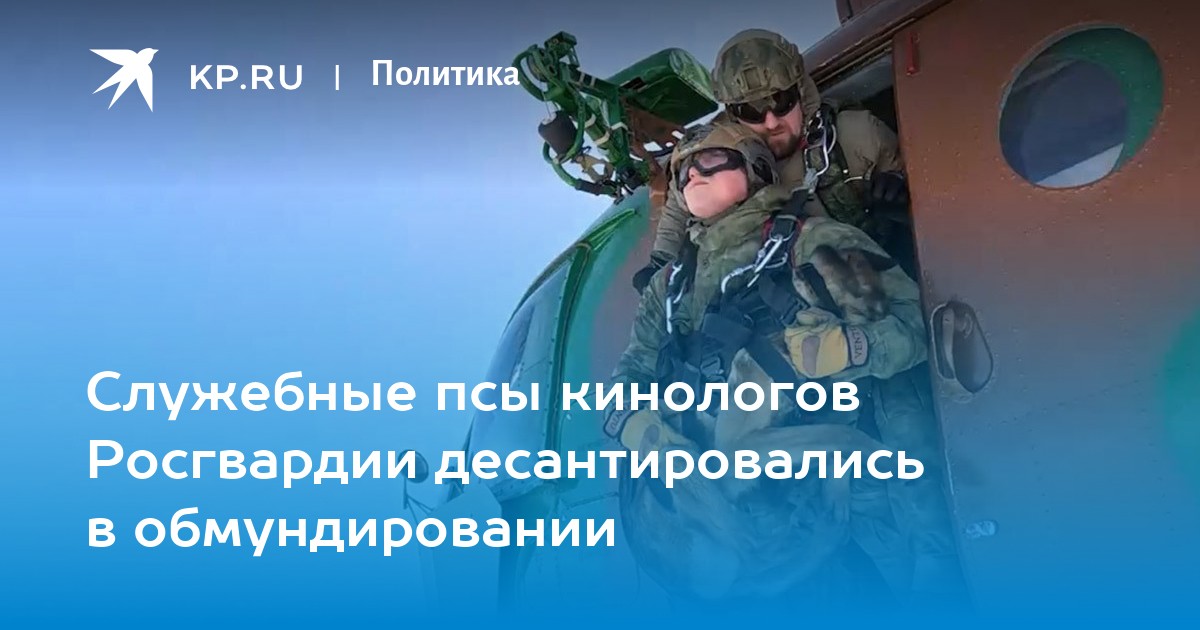 KP.RU | Политика

Служебные псы кинологов Росгвардии десантировались в обмундировании